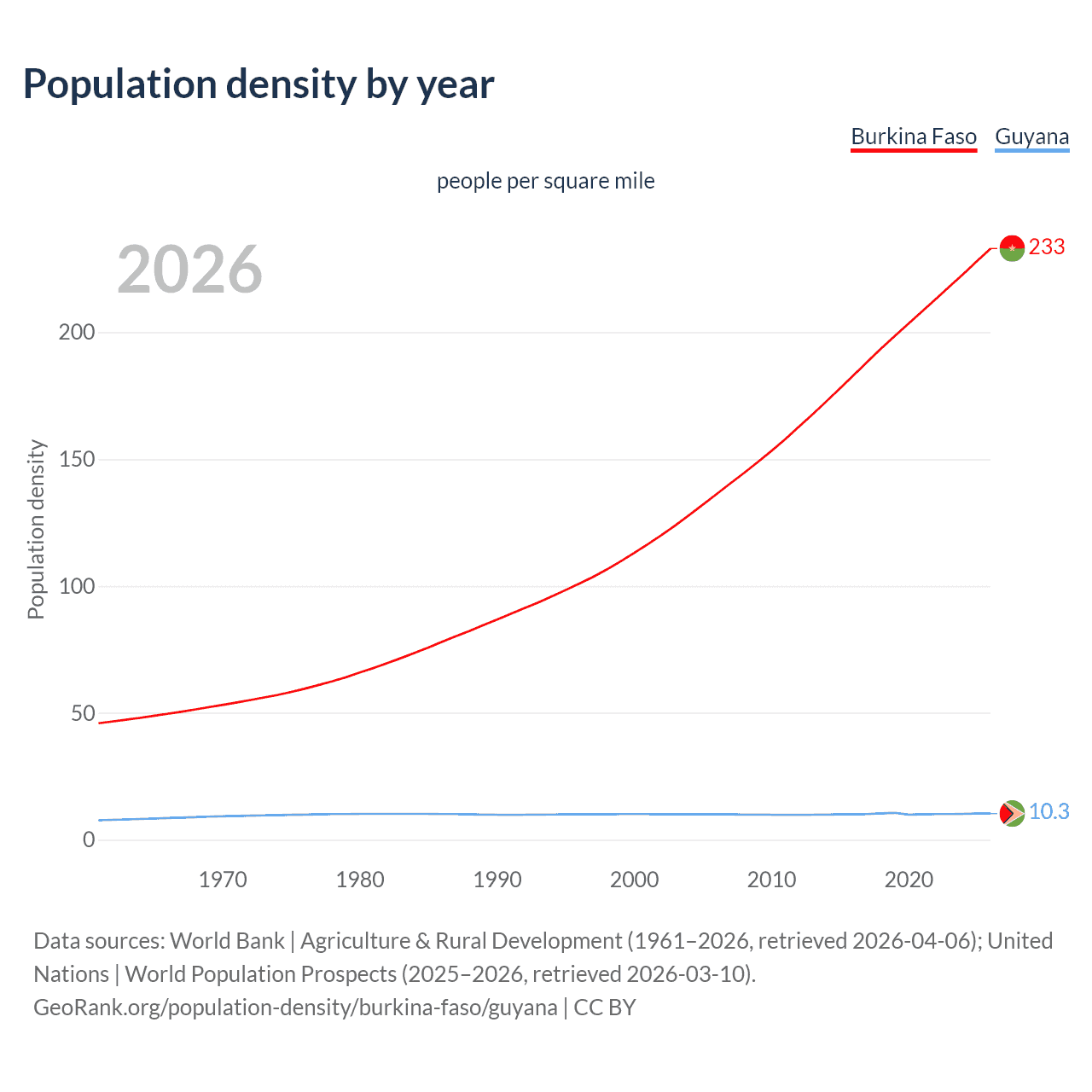 Population density by year

Burkina Faso Guyana

people per square mile

2026

233

10.3

Population density

200
150
100
50
0

1970 1980 1990 2000 2010 2020

Data sources: World Bank | Agriculture & Rural Development (1961–2026, retrieved 2026-04-06); United Nations | World Population Prospects (2025–2026, retrieved 2026-03-10).
GeoRank.org/population-density/burkina-faso/guyana | CC BY